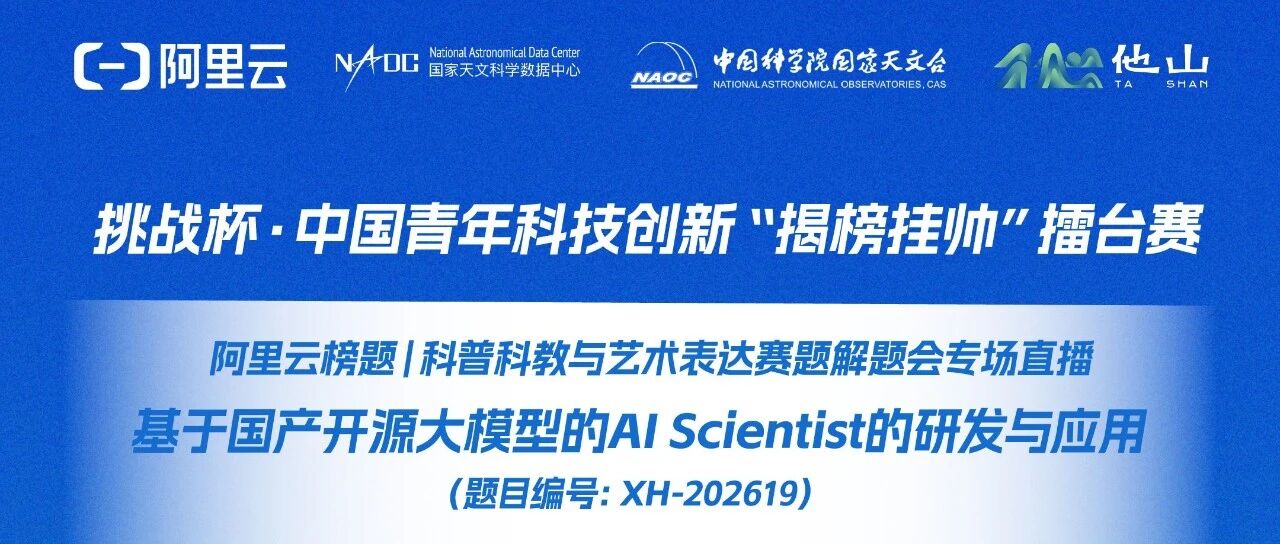 阿里云

NADC National Astronomical Data Center 国家天文科学数据中心

NAOC 中国科学院国家天文台 NATIONAL ASTRONOMICAL OBSERVATORIES, CAS

他山 TA SHAN

挑战杯·中国青年科技创新“揭榜挂帅”擂台赛

阿里云榜题 | 科普科教与艺术表达赛题解题会专场直播

基于国产开源大模型的AI Scientist的研发与应用

（题目编号: XH-202619）